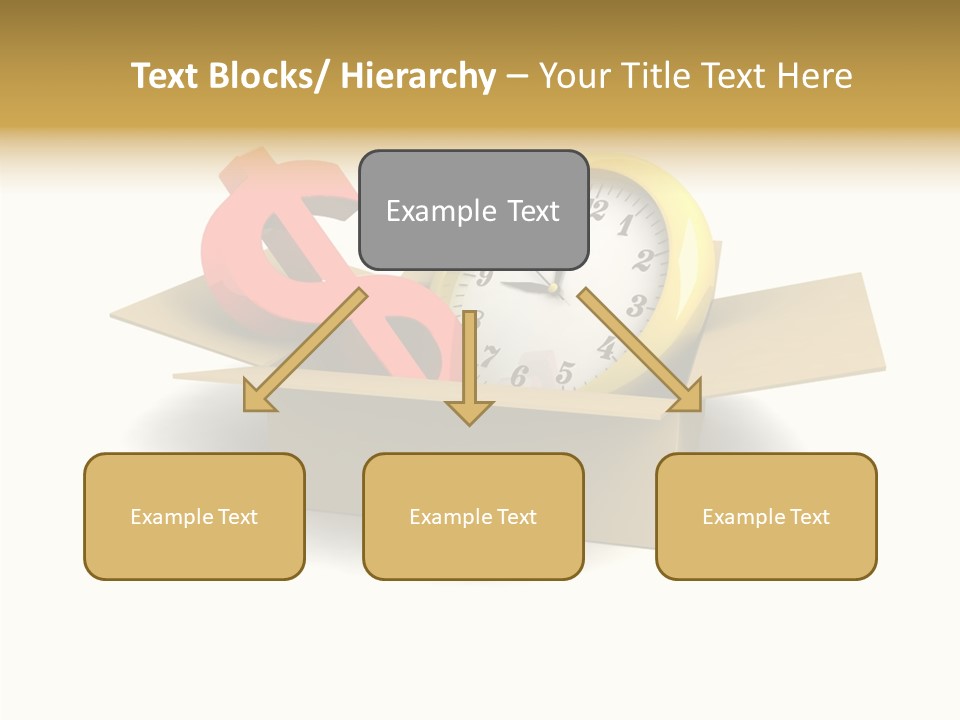 Text Blocks/ Hierarchy – Your Title Text Here

Example Text

Example Text

Example Text

Example Text